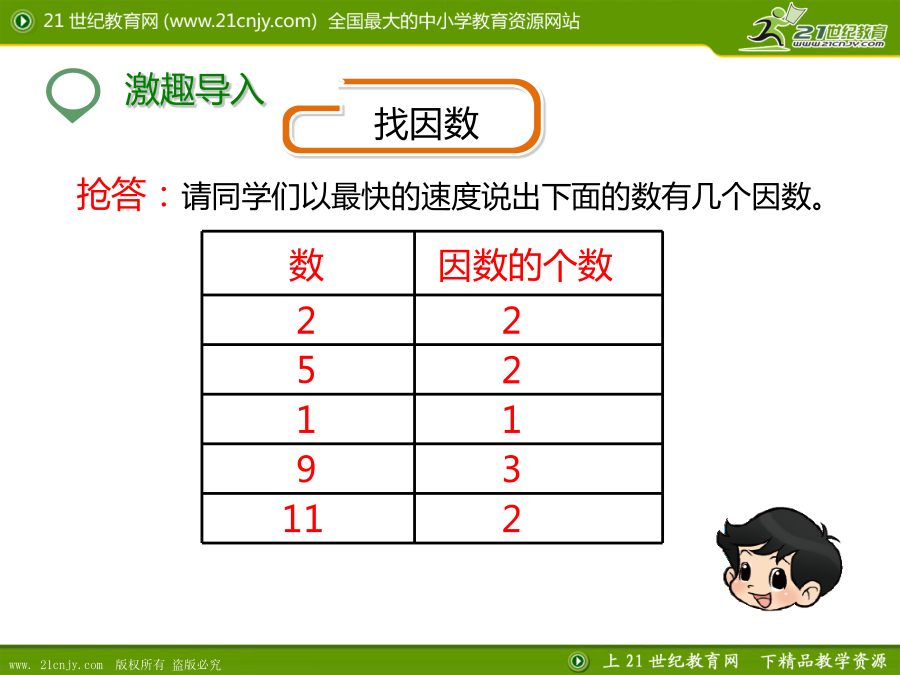 21 世纪教育网 (www.21cnjy.com) 全国最大的中小学教育资源网站

21世纪教育 www.21cnjy.com

激趣导入

找因数

抢答：请同学们以最快的速度说出下面的数有几个因数。

| 数 | 因数的个数 |
|---|---|
| 2 | 2 |
| 5 | 2 |
| 1 | 1 |
| 9 | 3 |
| 11 | 2 |

www. 21cnjy.com 版权所有 盗版必究

上 21 世纪教育网 下精品教学资源